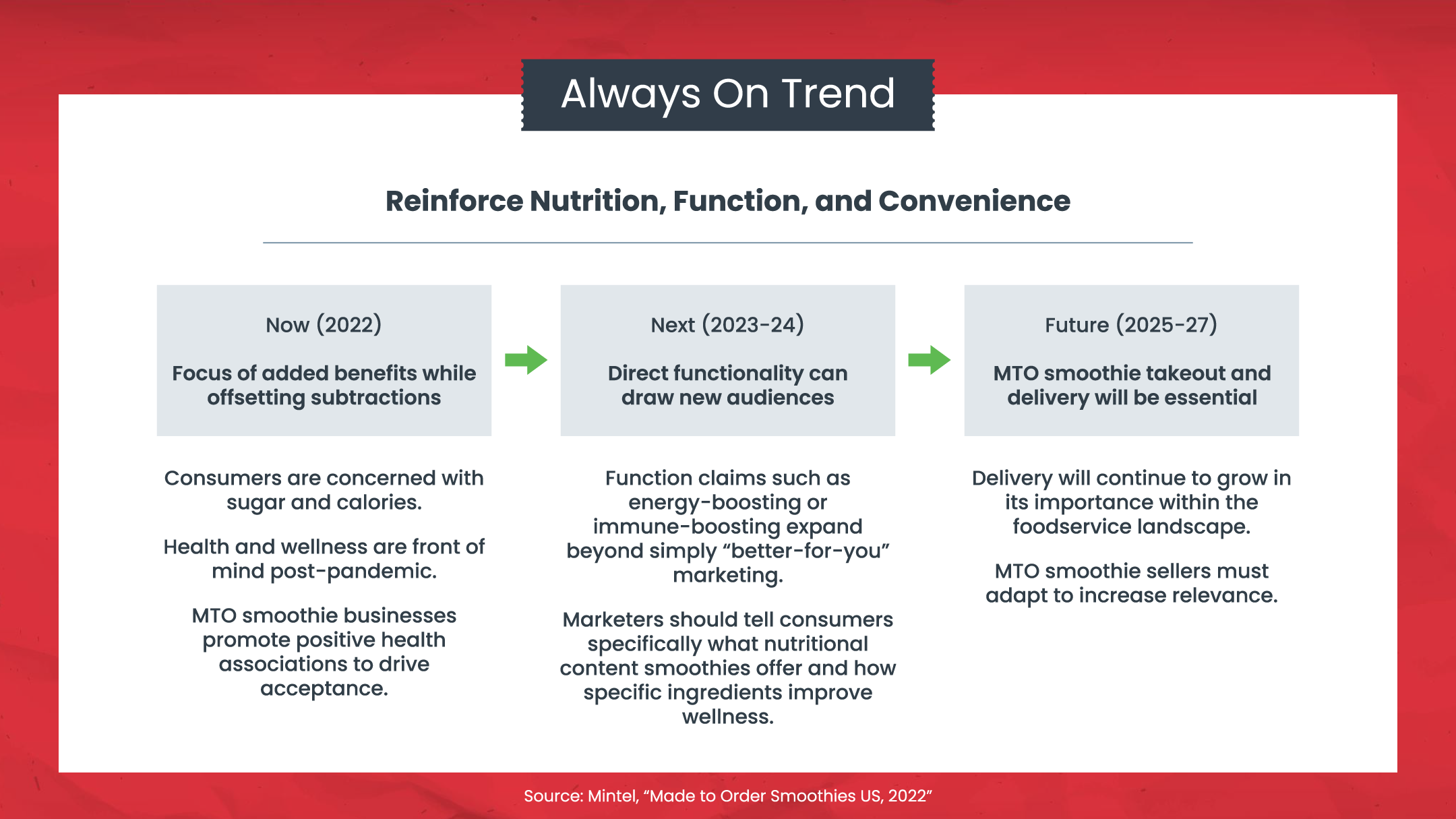 Always On Trend

Reinforce Nutrition, Function, and Convenience

Now (2022)

Focus of added benefits while offsetting subtractions

Consumers are concerned with sugar and calories.

Health and wellness are front of mind post-pandemic.

MTO smoothie businesses promote positive health associations to drive acceptance.

Next (2023-24)

Direct functionality can draw new audiences

Function claims such as energy-boosting or immune-boosting expand beyond simply “better-for-you” marketing.

Marketers should tell consumers specifically what nutritional content smoothies offer and how specific ingredients improve wellness.

Future (2025-27)

MTO smoothie takeout and delivery will be essential

Delivery will continue to grow in its importance within the foodservice landscape.

MTO smoothie sellers must adapt to increase relevance.

Source: Mintel, “Made to Order Smoothies US, 2022”